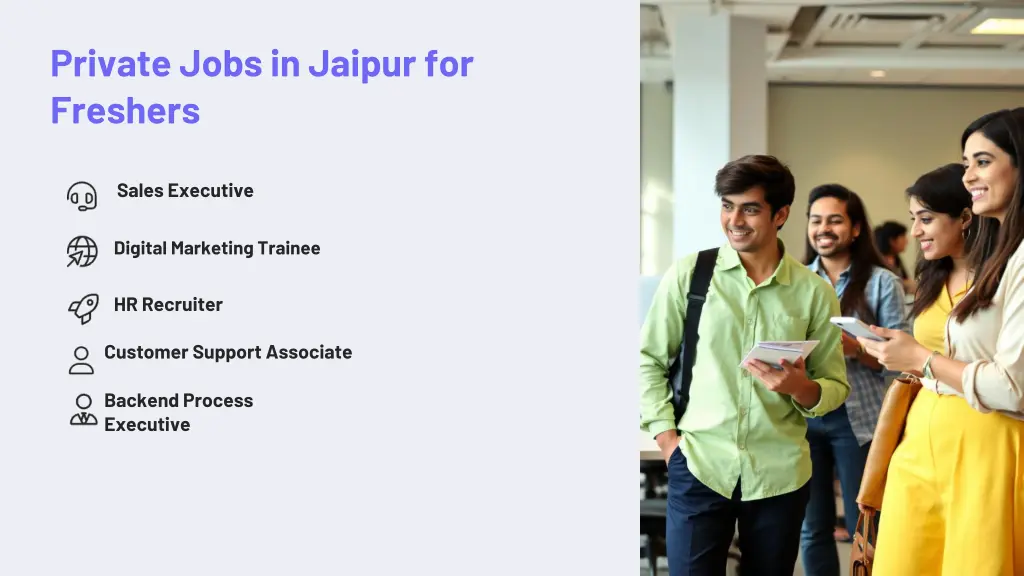 Private Jobs in Jaipur for Freshers

Sales Executive

Digital Marketing Trainee

HR Recruiter

Customer Support Associate

Backend Process Executive